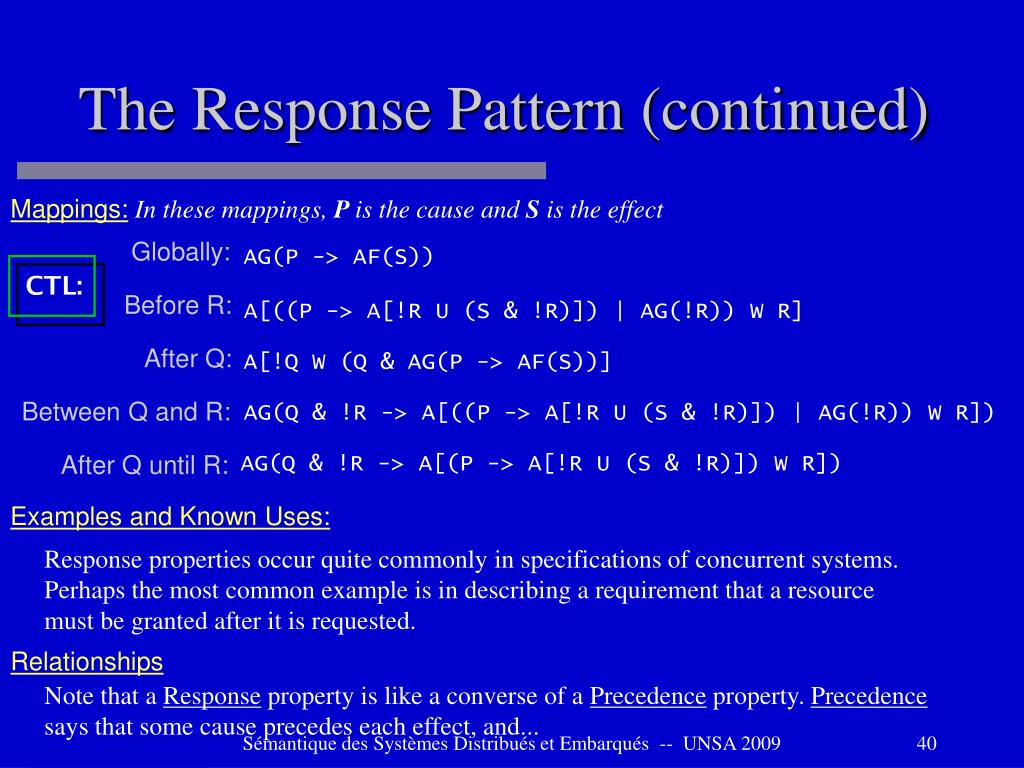 The Response Pattern (continued)

Mappings: In these mappings, P is the cause and S is the effect

CTL:

Globally: AG(P -> AF(S))

Before R: A[((P -> A[!R U (S & !R)]) | AG(!R)) W R]

After Q: A[!Q W (Q & AG(P -> AF(S))]

Between Q and R: AG(Q & !R -> A[((P -> A[!R U (S & !R)]) | AG(!R)) W R])

After Q until R: AG(Q & !R -> A[(P -> A[!R U (S & !R)]) W R])

Examples and Known Uses:

Response properties occur quite commonly in specifications of concurrent systems. Perhaps the most common example is in describing a requirement that a resource must be granted after it is requested.

Relationships

Note that a Response property is like a converse of a Precedence property. Precedence says that some cause precedes each effect, and...

Sémantique des Systèmes Distribués et Embarqués -- UNSA 2009 40